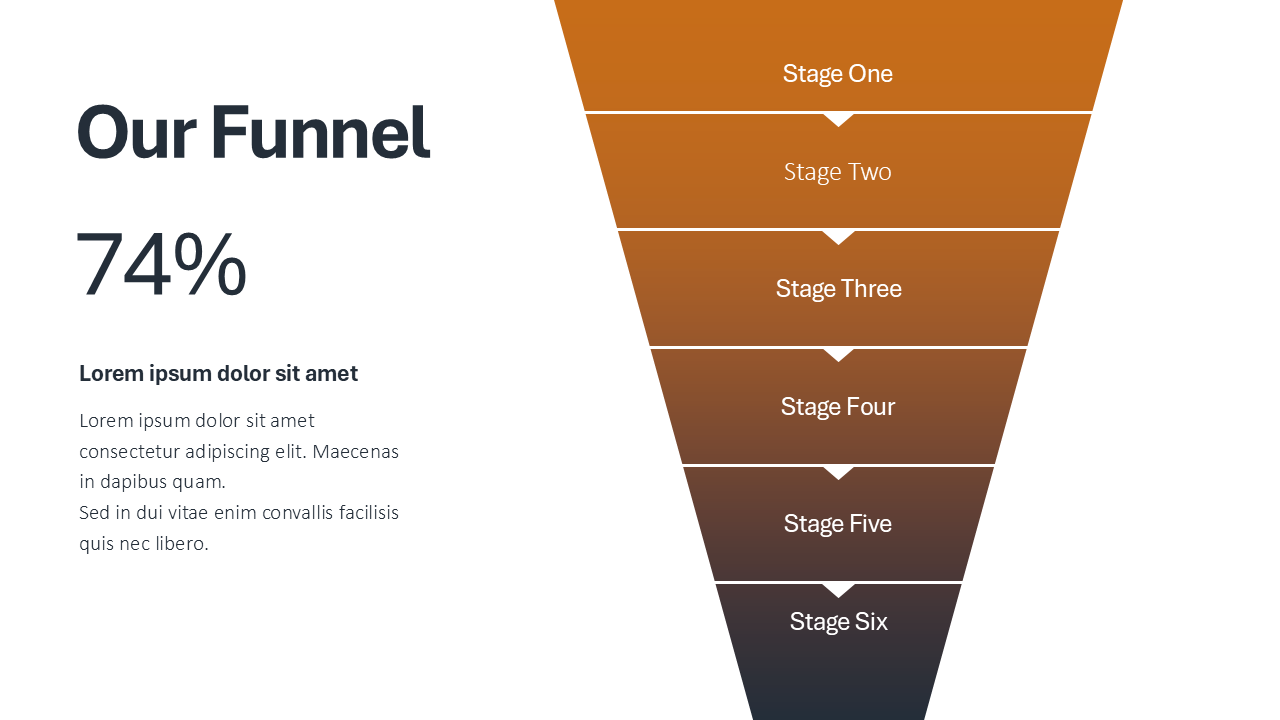 Our Funnel

74%

Lorem ipsum dolor sit amet

Lorem ipsum dolor sit amet consectetur adipiscing elit. Maecenas in dapibus quam.
Sed in dui vitae enim convallis facilisis quis nec libero.

Stage One

Stage Two

Stage Three

Stage Four

Stage Five

Stage Six